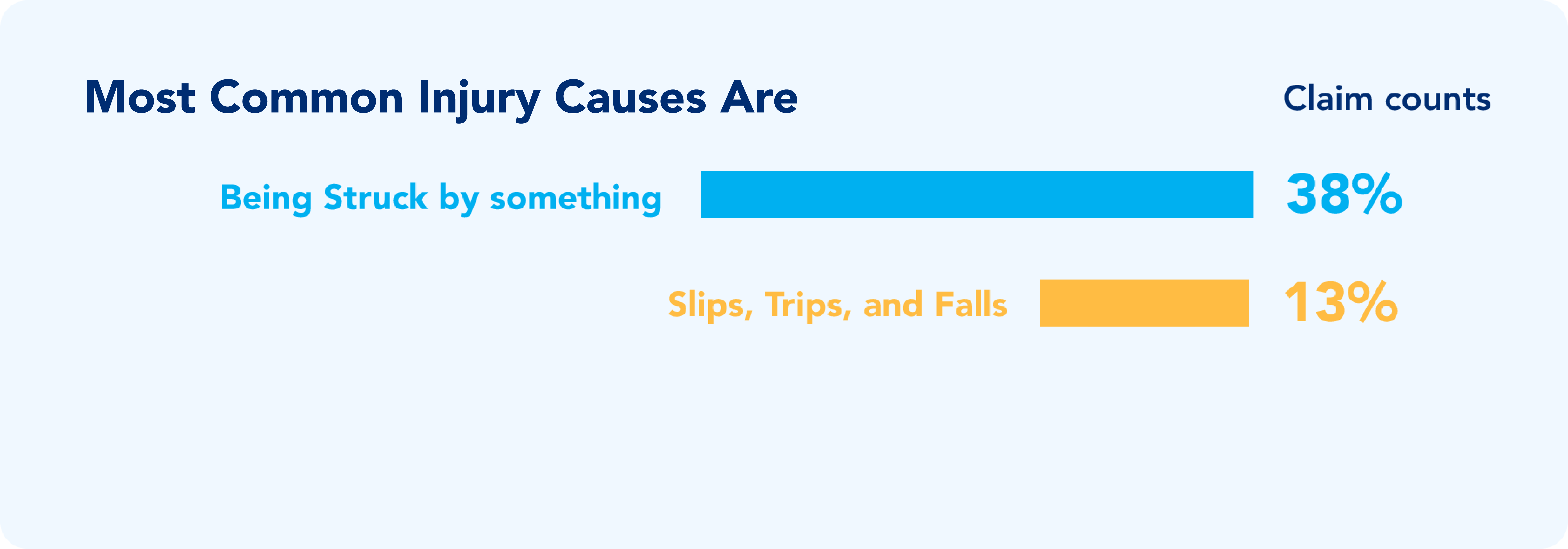 Most Common Injury Causes Are

Claim counts

Being Struck by something 38%

Slips, Trips, and Falls 13%